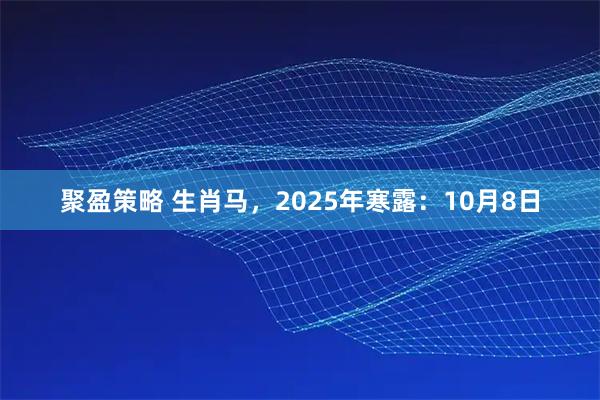 聚盈策略 生肖马，2025年寒露：10月8日